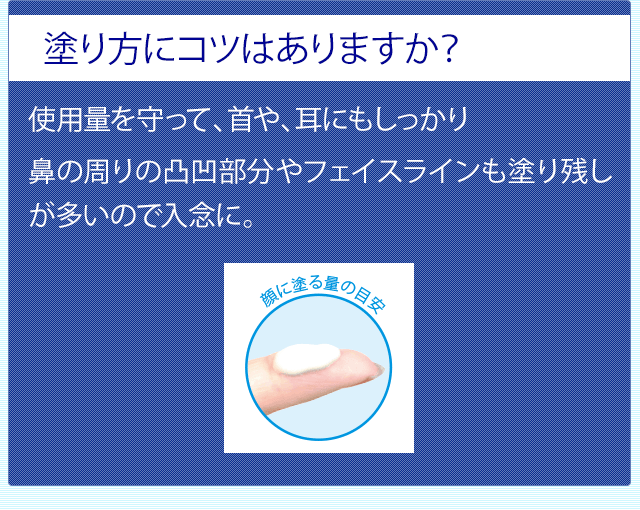 塗り方にコツはありますか?

使用量を守って、首や、耳にもしっかり

鼻の周りの凸凹部分やフェイスラインも塗り残しが多いので入念に。

顔に塗る量の目安